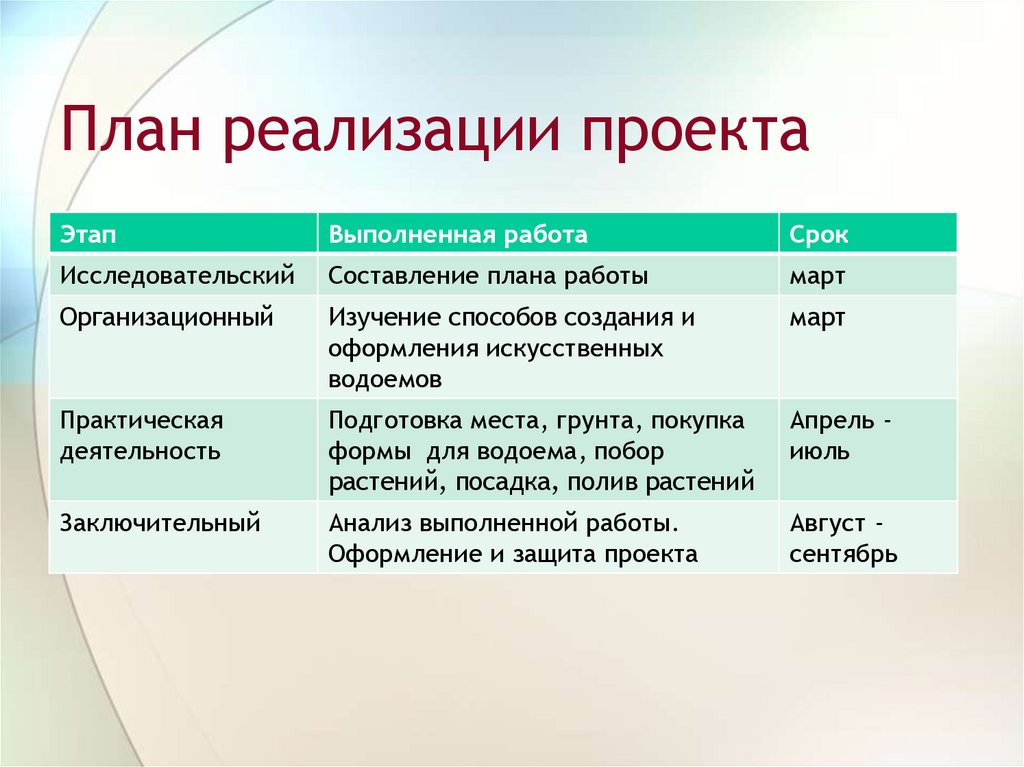 План реализации проекта

| Этап | Выполненная работа | Срок |
|---|---|---|
| Исследовательский | Составление плана работы | март |
| Организационный | Изучение способов создания и оформления искусственных водоемов | март |
| Практическая деятельность | Подготовка места, грунта, покупка формы для водоема, побор растений, посадка, полив растений | Апрель - июль |
| Заключительный | Анализ выполненной работы. Оформление и защита проекта | Август - сентябрь |